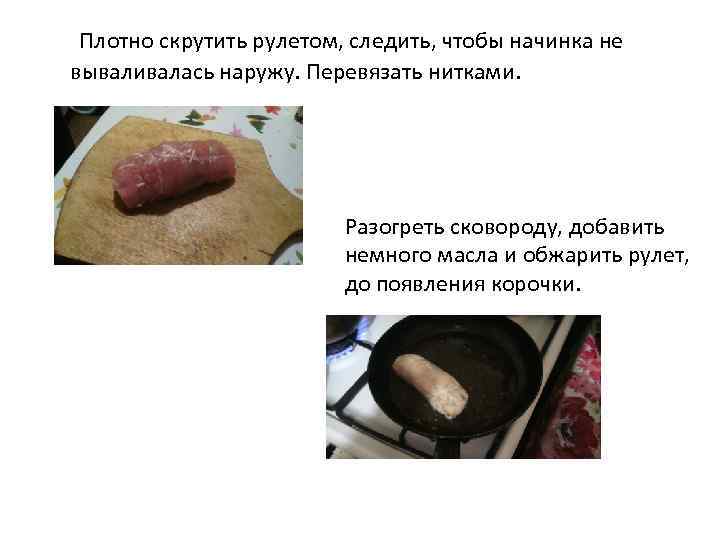 Плотно скрутить рулетом, следить, чтобы начинка не вываливалась наружу. Перевязать нитками.

Разогреть сковороду, добавить немного масла и обжарить рулет, до появления корочки.